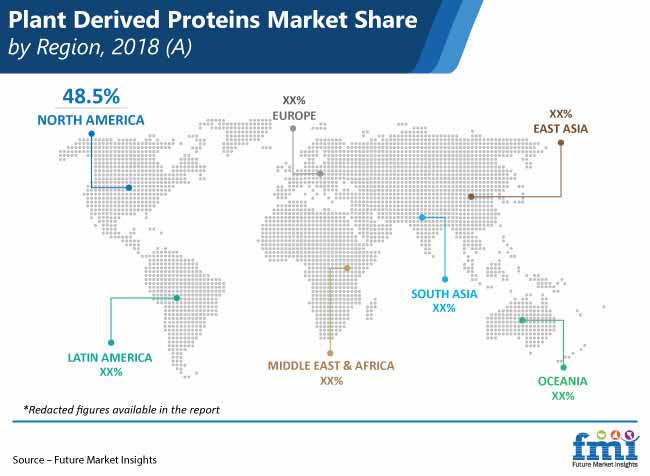 Plant Derived Proteins Market Share
by Region, 2018 (A)

48.5%
NORTH AMERICA

XX%
EUROPE

XX%
EAST ASIA

SOUTH ASIA
XX%

LATIN AMERICA
XX%

MIDDLE EAST & AFRICA
XX%

OCEANIA
XX%

*Redacted figures available in the report

Source – Future Market Insights

fmi
Future Market Insights